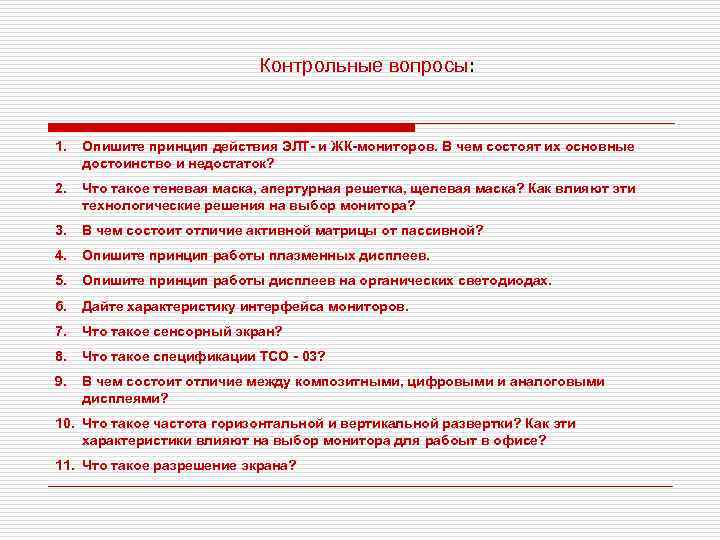 Контрольные вопросы:

1. Опишите принцип действия ЭЛТ- и ЖК-мониторов. В чем состоят их основные достоинство и недостаток?
2. Что такое теневая маска, апертурная решетка, щелевая маска? Как влияют эти технологические решения на выбор монитора?
3. В чем состоит отличие активной матрицы от пассивной?
4. Опишите принцип работы плазменных дисплеев.
5. Опишите принцип работы дисплеев на органических светодиодах.
6. Дайте характеристику интерфейса мониторов.
7. Что такое сенсорный экран?
8. Что такое спецификации ТСО - 03?
9. В чем состоит отличие между композитными, цифровыми и аналоговыми дисплеями?
10. Что такое частота горизонтальной и вертикальной развертки? Как эти характеристики влияют на выбор монитора для рабоыт в офисе?
11. Что такое разрешение экрана?